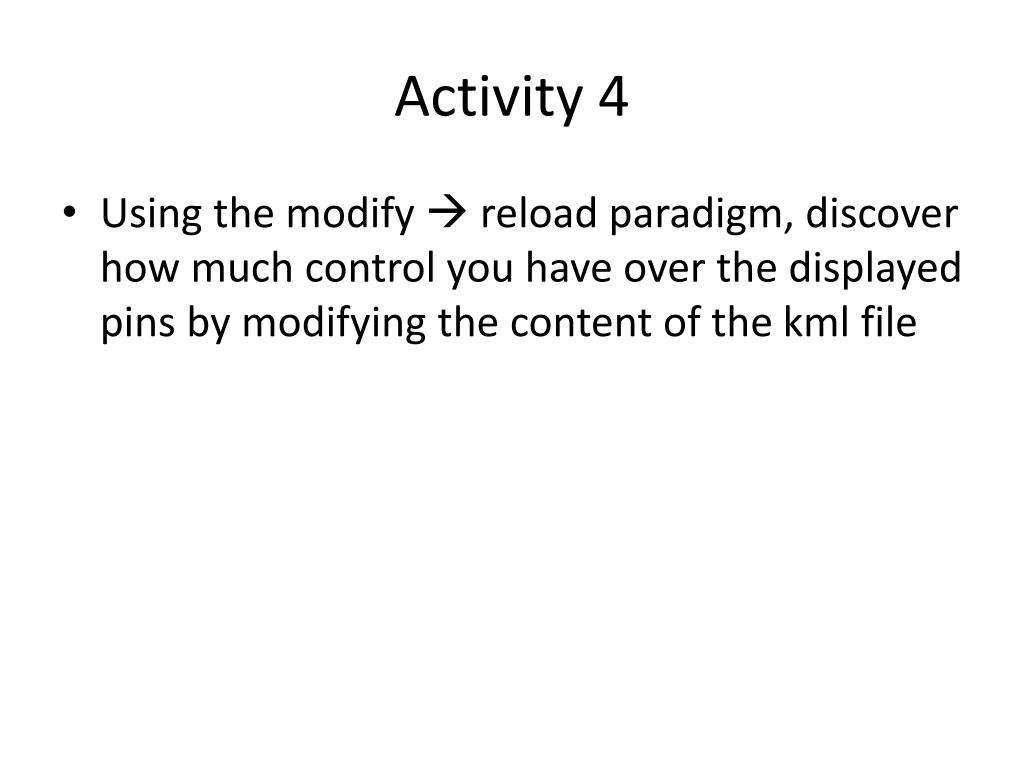 Activity 4

• Using the modify → reload paradigm, discover how much control you have over the displayed pins by modifying the content of the kml file